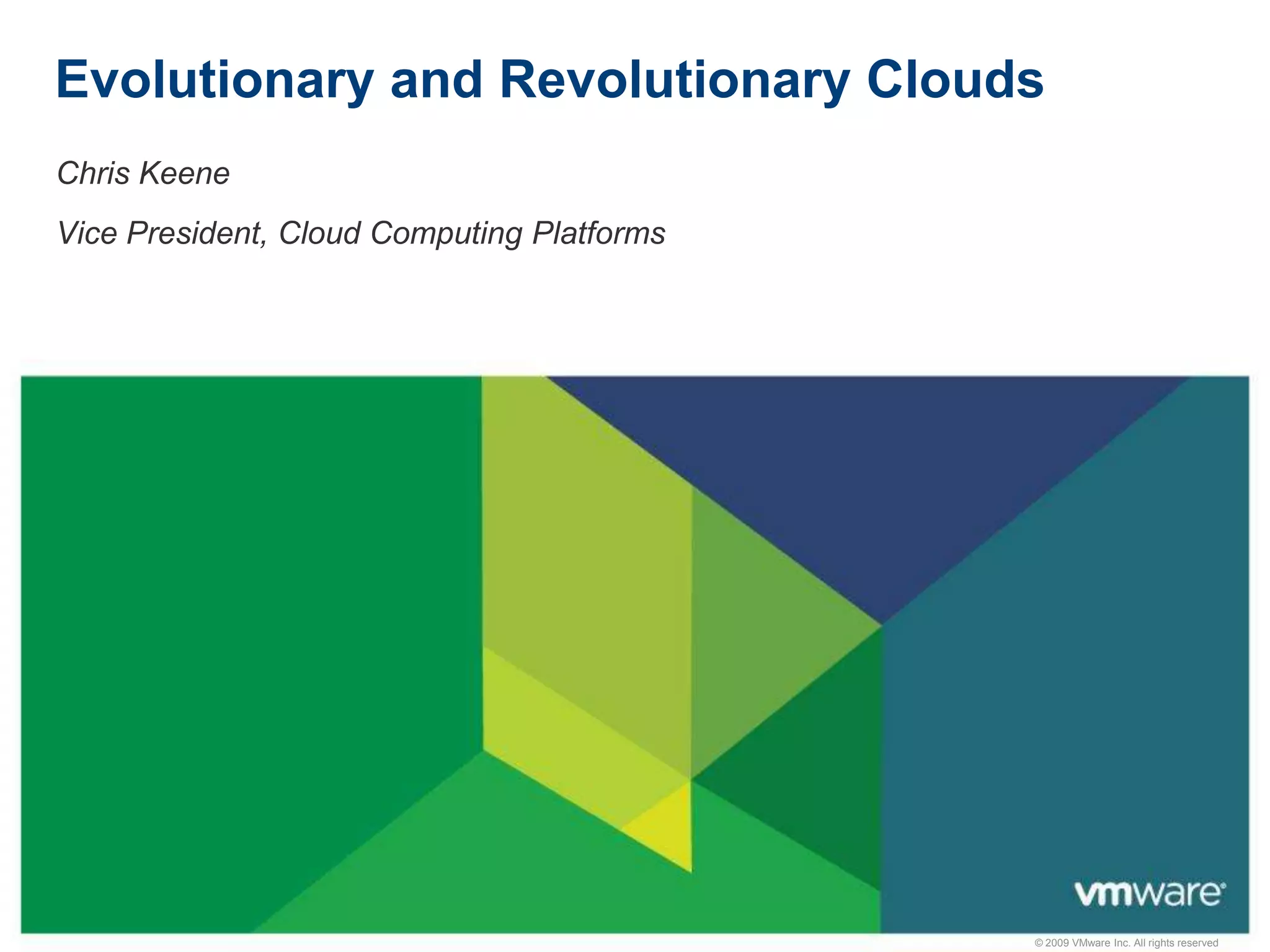 Evolutionary and Revolutionary Clouds

Chris Keene

Vice President, Cloud Computing Platforms

vmware®

© 2009 VMware Inc. All rights reserved